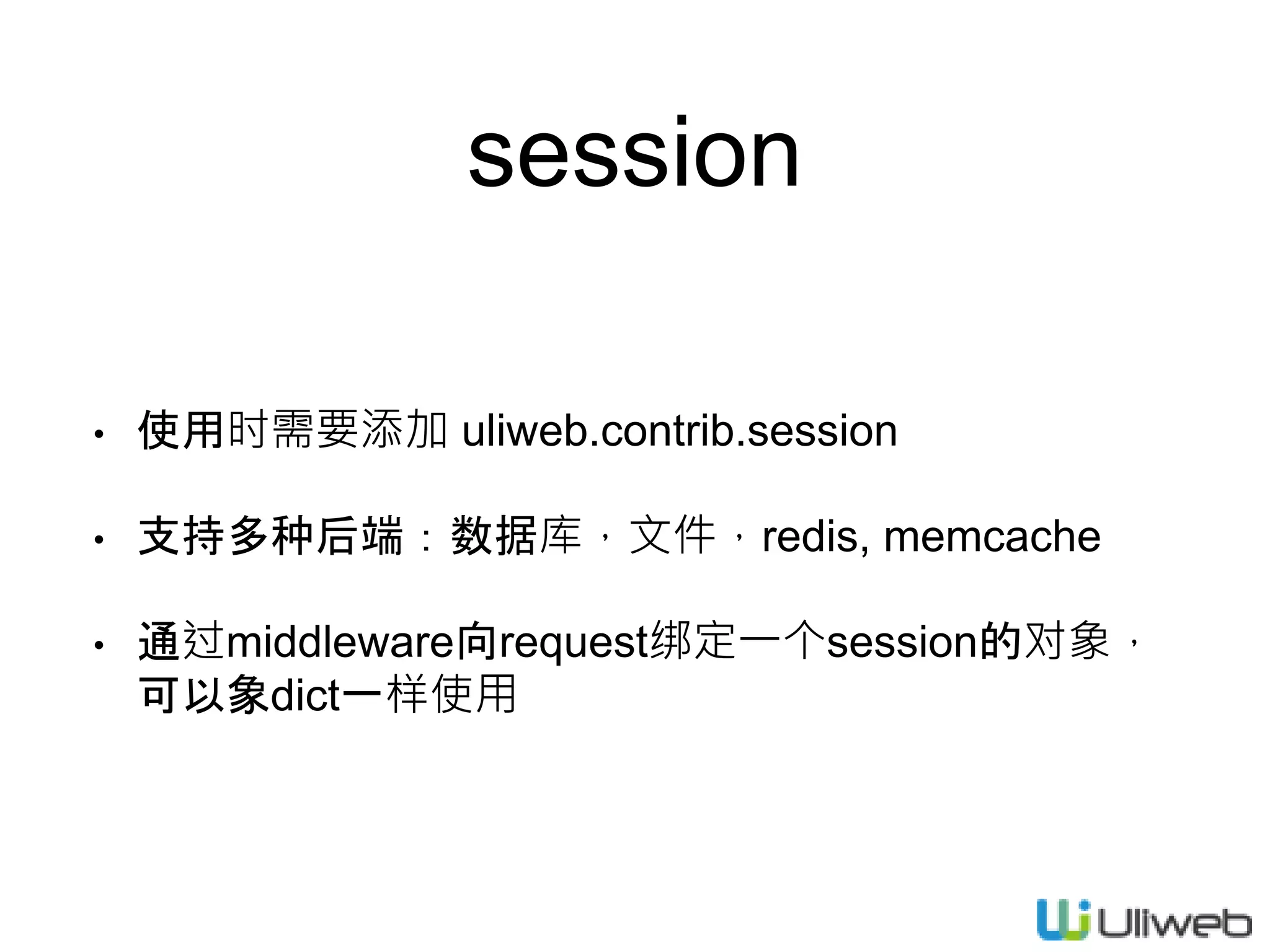 session

• 使用时需要添加 uliweb.contrib.session

• 支持多种后端：数据库，文件，redis, memcache

• 通过middleware向request绑定一个session的对象，可以象dict一样使用

Uliweb